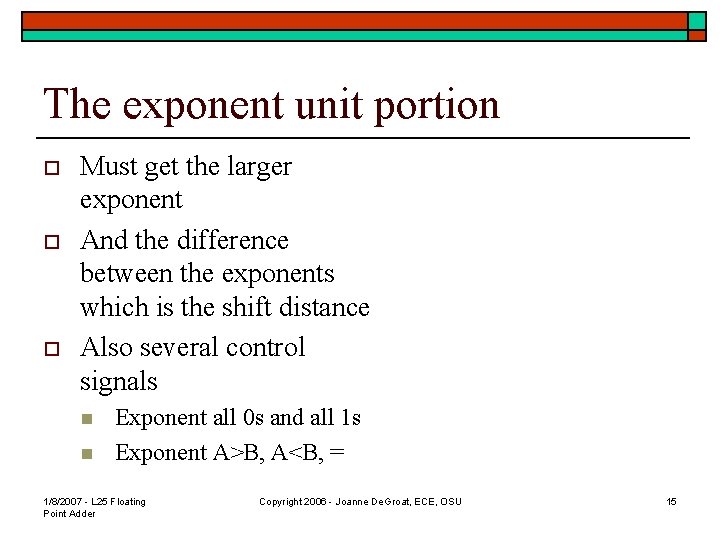 The exponent unit portion

Must get the larger exponent

And the difference between the exponents which is the shift distance

Also several control signals

Exponent all 0s and all 1s

Exponent A>B, A<B, =

1/8/2007 - L25 Floating Point Adder

Copyright 2006 - Joanne DeGroat, ECE, OSU

15